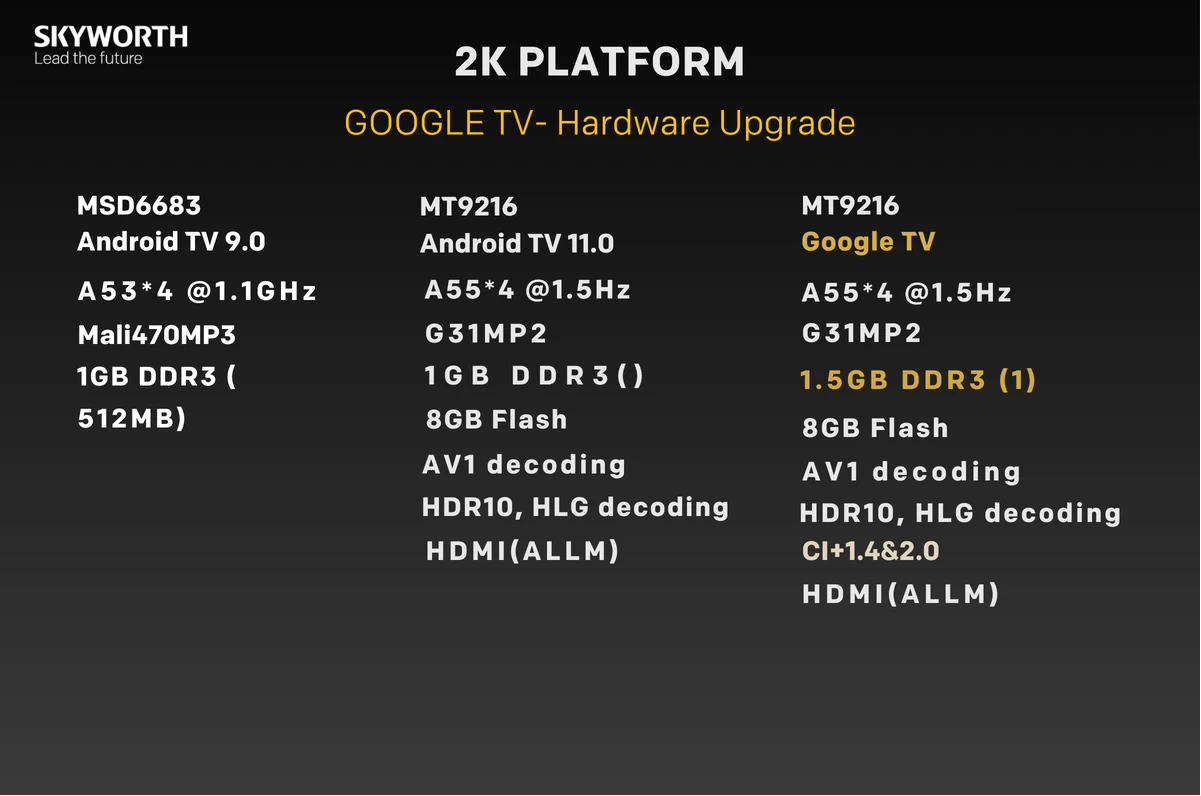 SKYWORTH
Lead the future

2K PLATFORM

GOOGLE TV- Hardware Upgrade

MSD6683
Android TV 9.0
A53*4 @1.1GHz
Mali470MP3
1GB DDR3 ( 512MB)

MT9216
Android TV 11.0
A55*4 @1.5Hz
G31MP2
1GB DDR3()
8GB Flash
AV1 decoding
HDR10, HLG decoding
HDMI(ALLM)

MT9216
Google TV
A55*4 @1.5Hz
G31MP2
1.5GB DDR3 (1)
8GB Flash
AV1 decoding
HDR10, HLG decoding
CI+1.4&2.0
HDMI(ALLM)